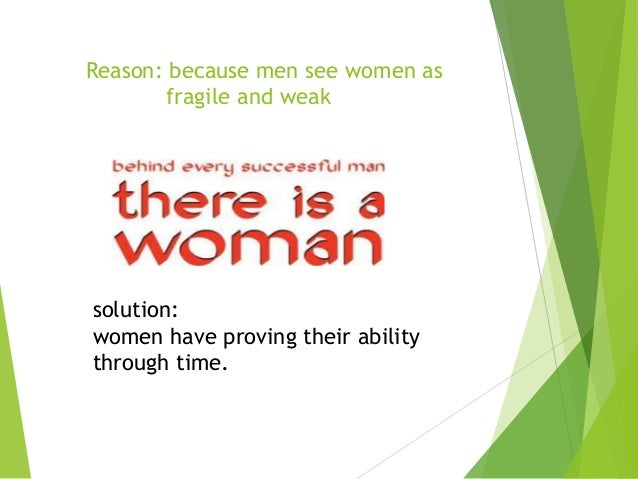 Reason: because men see women as fragile and weak

behind every successful man
there is a
woman

solution:
women have proving their ability through time.